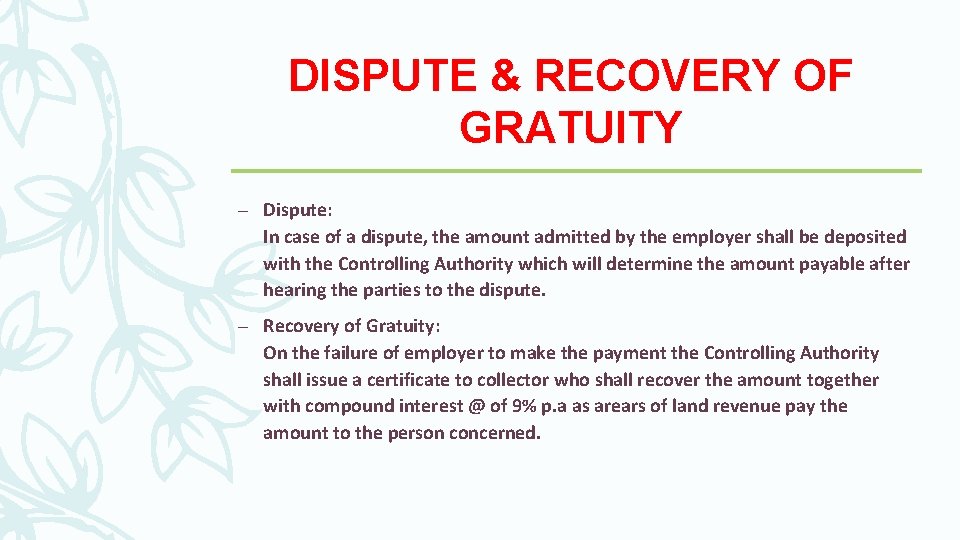 DISPUTE & RECOVERY OF GRATUITY

– Dispute:
In case of a dispute, the amount admitted by the employer shall be deposited with the Controlling Authority which will determine the amount payable after hearing the parties to the dispute.

– Recovery of Gratuity:
On the failure of employer to make the payment the Controlling Authority shall issue a certificate to collector who shall recover the amount together with compound interest @ of 9% p.a as arears of land revenue pay the amount to the person concerned.